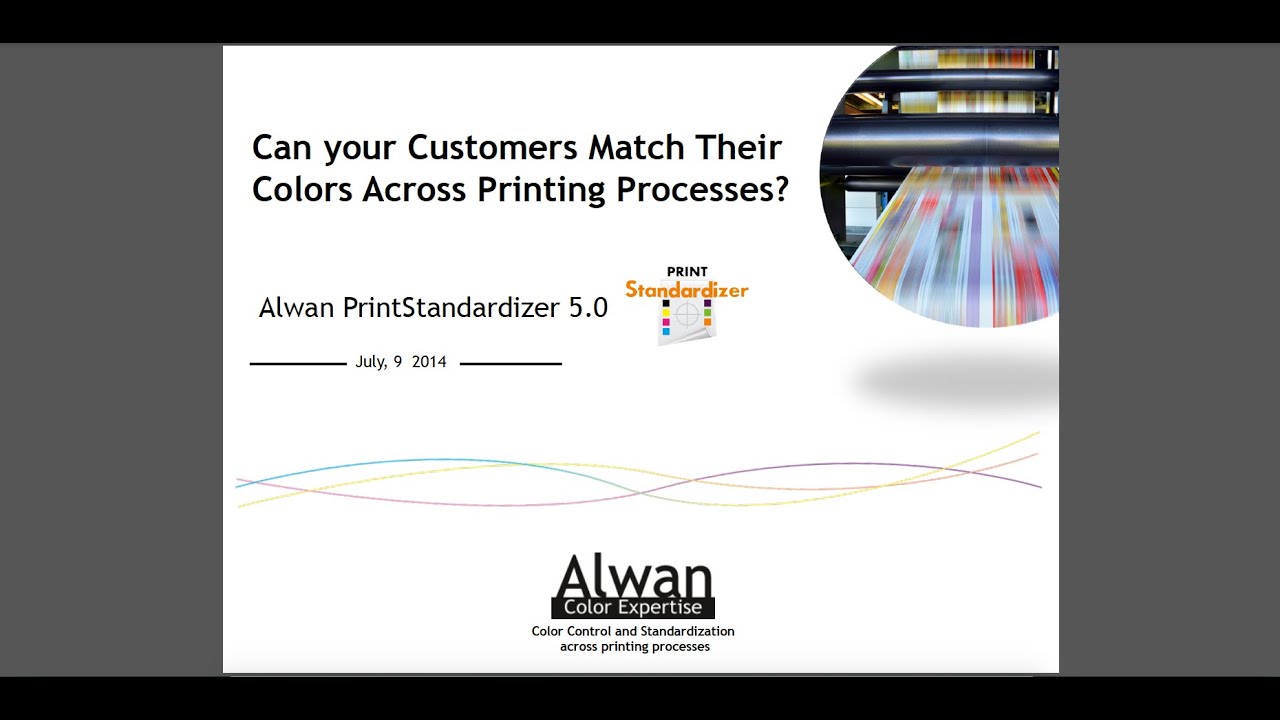 Can your Customers Match Their Colors Across Printing Processes?

Alwan PrintStandardizer 5.0

PRINT
Standardizer

July, 9 2014

Alwan
Color Expertise
Color Control and Standardization across printing processes